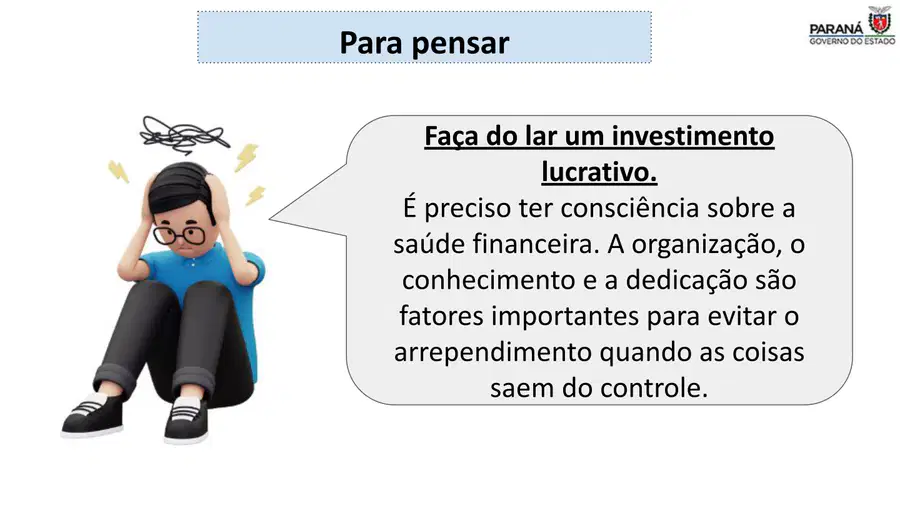 Para pensar

PARANÁ
GOVERNO DO ESTADO

Faça do lar um investimento lucrativo.

É preciso ter consciência sobre a saúde financeira. A organização, o conhecimento e a dedicação são fatores importantes para evitar o arrependimento quando as coisas saem do controle.